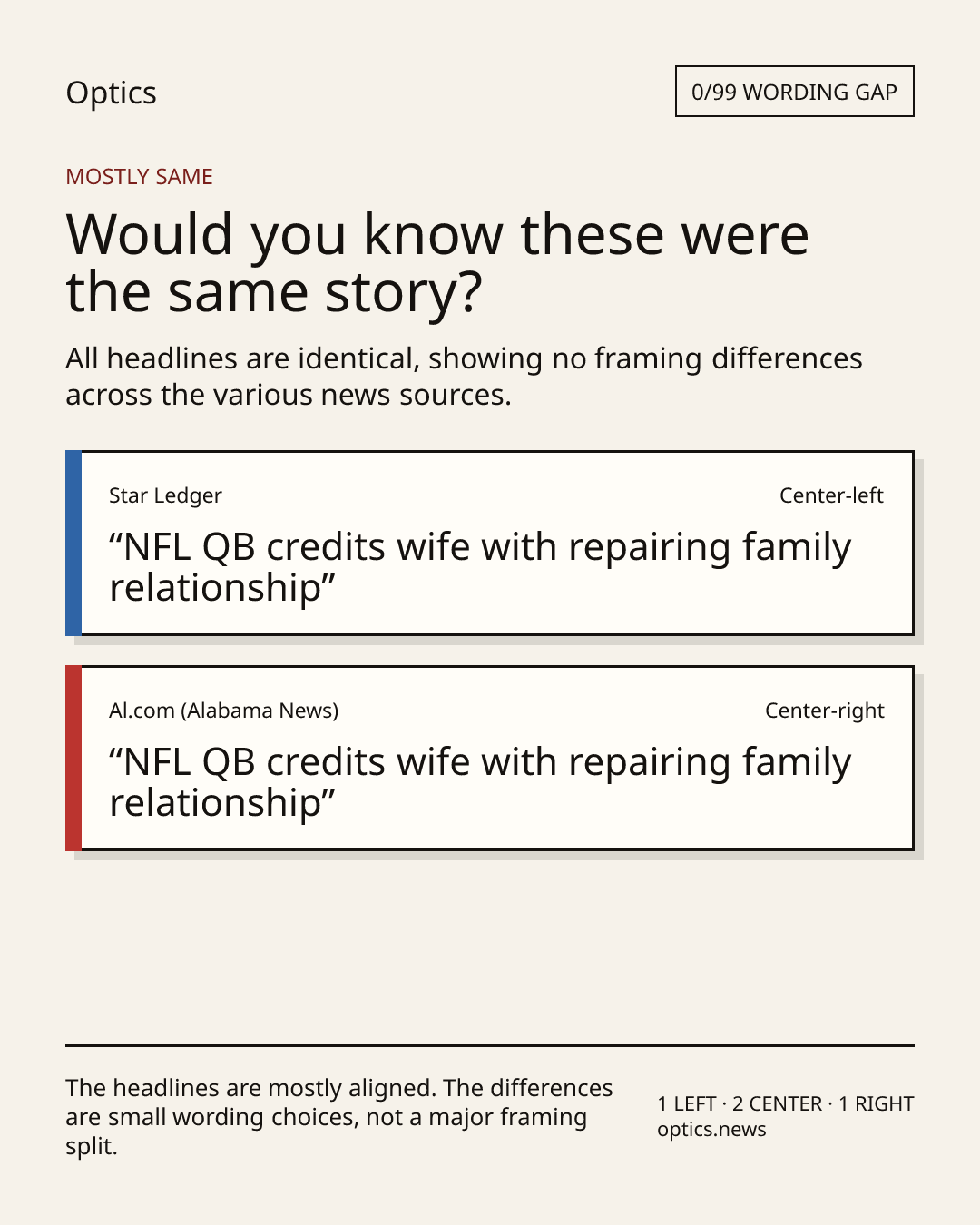 Optics

0/99 WORDING GAP

MOSTLY SAME

Would you know these were the same story?

All headlines are identical, showing no framing differences across the various news sources.

Star Ledger

Center-left

“NFL QB credits wife with repairing family relationship”

Al.com (Alabama News)

Center-right

“NFL QB credits wife with repairing family relationship”

The headlines are mostly aligned. The differences are small wording choices, not a major framing split.

1 LEFT · 2 CENTER · 1 RIGHT
optics.news